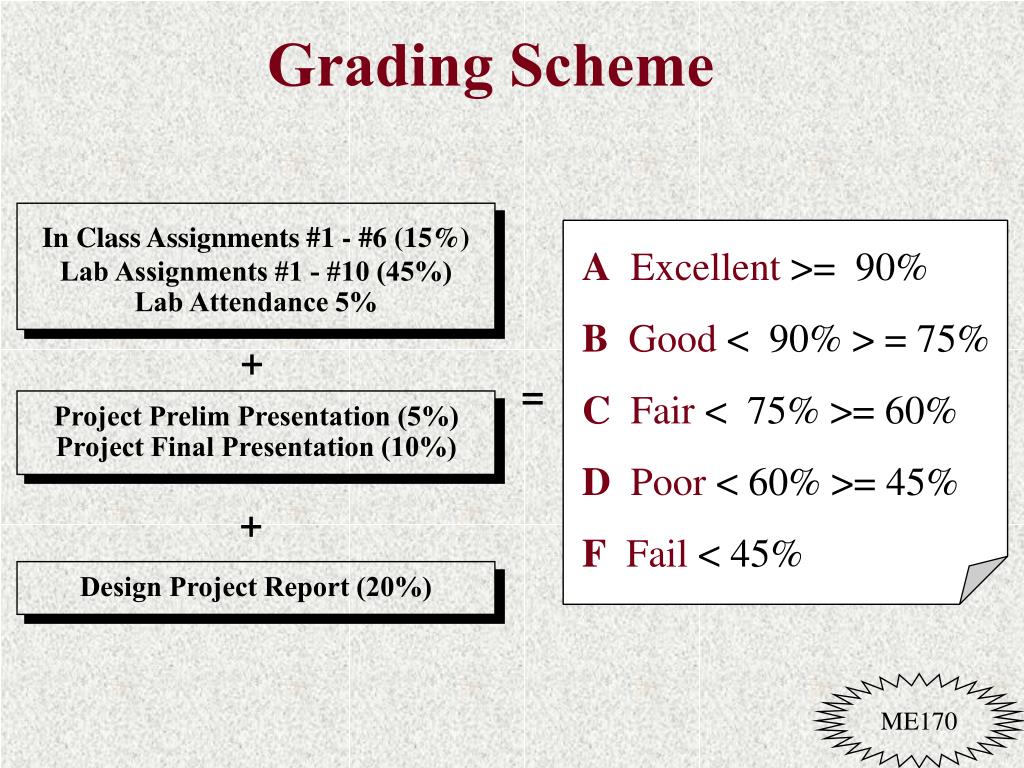 Grading Scheme

In Class Assignments #1 - #6 (15%)
Lab Assignments #1 - #10 (45%)
Lab Attendance 5%

+

Project Prelim Presentation (5%)
Project Final Presentation (10%)

+

Design Project Report (20%)

=

A Excellent >= 90%

B Good < 90% > = 75%

C Fair < 75% >= 60%

D Poor < 60% >= 45%

F Fail < 45%

ME170